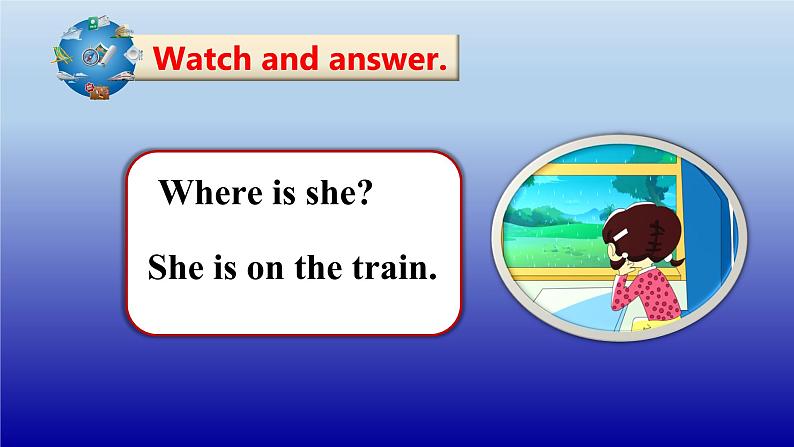 Watch and answer.

Where is she?

She is on the train.